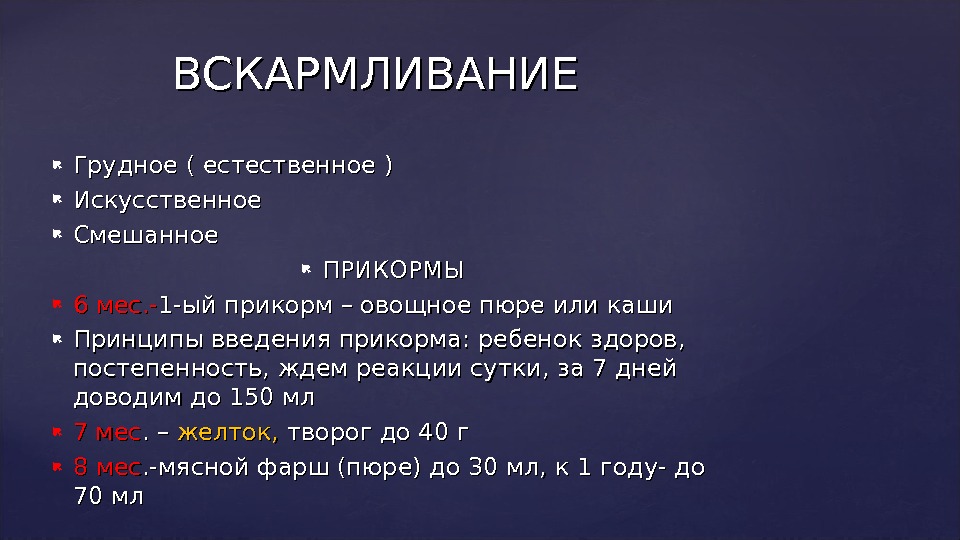 ВСКАРМЛИВАНИЕ

Грудное ( естественное )

Искусственное

Смешанное

ПРИКОРМЫ

6 мес.-1-ый прикорм – овощное пюре или каши

Принципы введения прикорма: ребенок здоров, постепенность, ждем реакции сутки, за 7 дней доводим до 150 мл

7 мес. – желток, творог до 40 г

8 мес.-мясной фарш (пюре) до 30 мл, к 1 году- до 70 мл